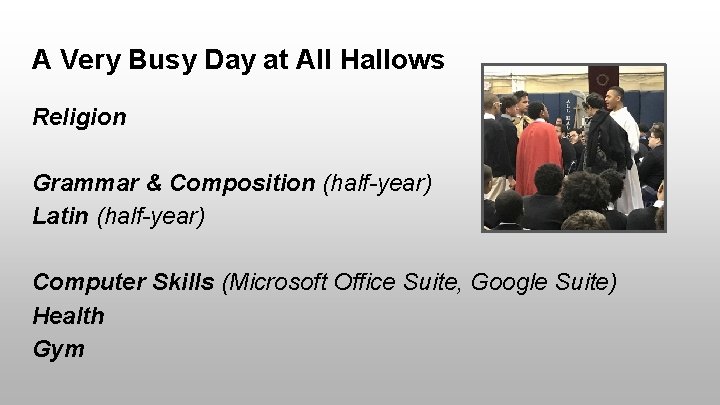 A Very Busy Day at All Hallows

Religion

Grammar & Composition (half-year)
Latin (half-year)

Computer Skills (Microsoft Office Suite, Google Suite)
Health
Gym